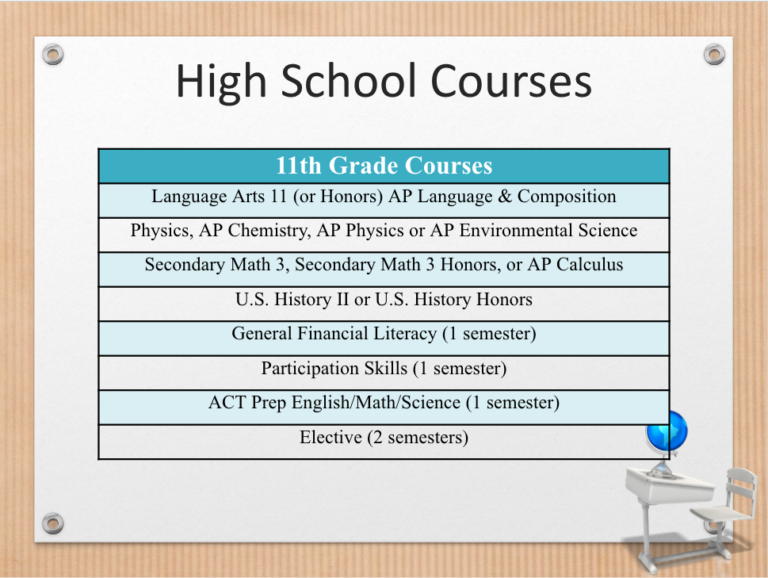 High School Courses

| 11th Grade Courses |
|---|
| Language Arts 11 (or Honors) AP Language & Composition |
| Physics, AP Chemistry, AP Physics or AP Environmental Science |
| Secondary Math 3, Secondary Math 3 Honors, or AP Calculus |
| U.S. History II or U.S. History Honors |
| General Financial Literacy (1 semester) |
| Participation Skills (1 semester) |
| ACT Prep English/Math/Science (1 semester) |
| Elective (2 semesters) |